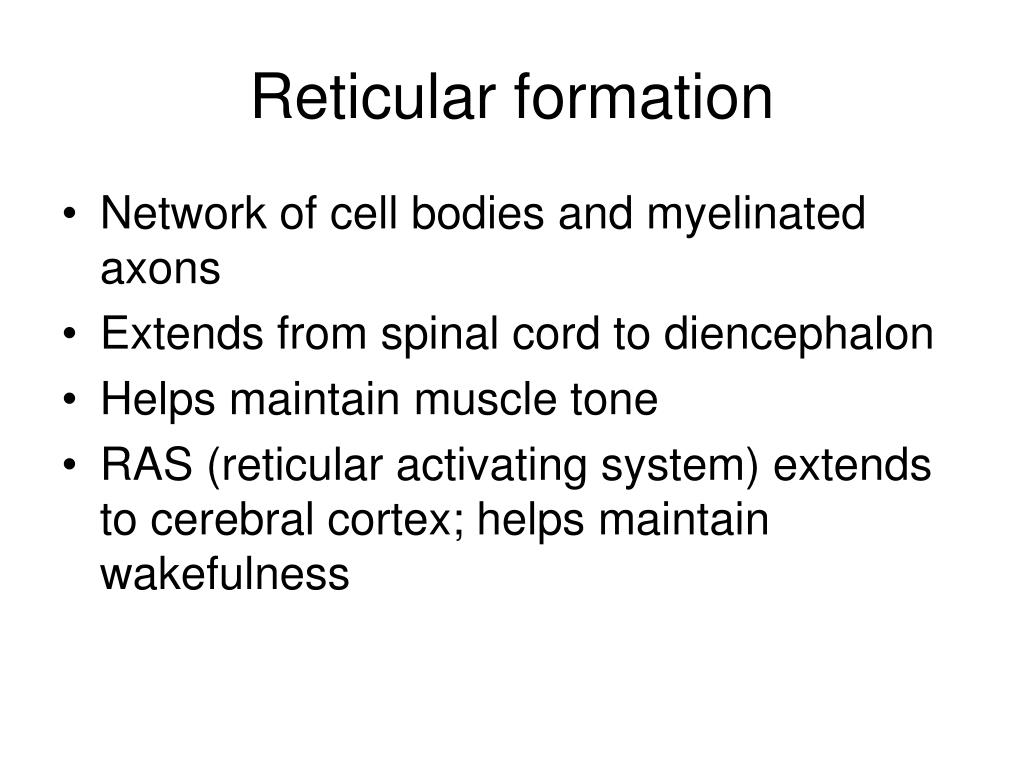 Reticular formation

• Network of cell bodies and myelinated axons
• Extends from spinal cord to diencephalon
• Helps maintain muscle tone
• RAS (reticular activating system) extends to cerebral cortex; helps maintain wakefulness